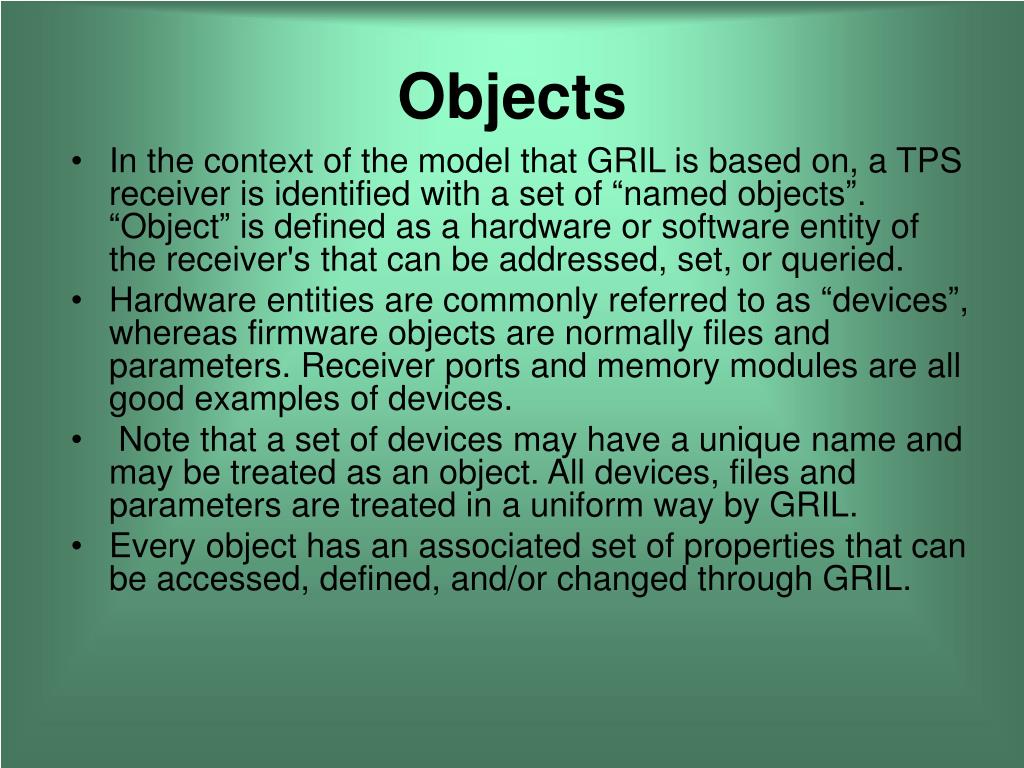 Objects

• In the context of the model that GRIL is based on, a TPS receiver is identified with a set of “named objects”. “Object” is defined as a hardware or software entity of the receiver's that can be addressed, set, or queried.
• Hardware entities are commonly referred to as “devices”, whereas firmware objects are normally files and parameters. Receiver ports and memory modules are all good examples of devices.
• Note that a set of devices may have a unique name and may be treated as an object. All devices, files and parameters are treated in a uniform way by GRIL.
• Every object has an associated set of properties that can be accessed, defined, and/or changed through GRIL.